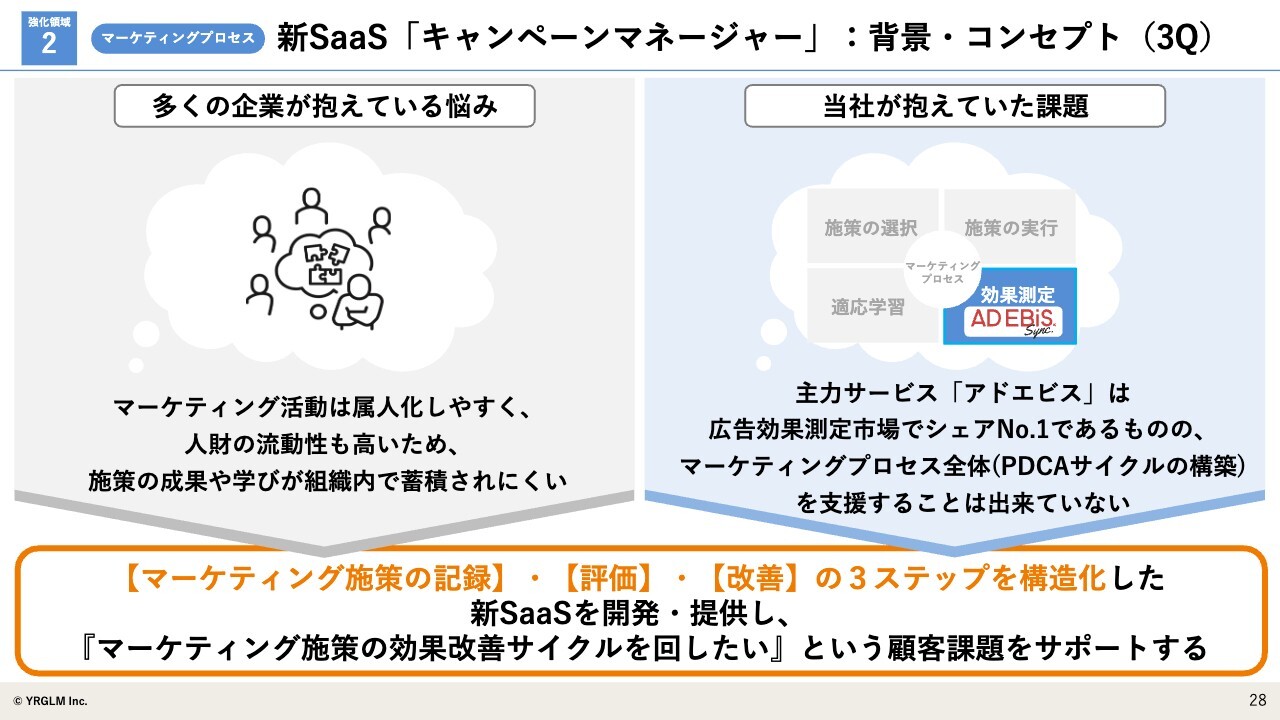 強化領域
2

マーケティングプロセス

新SaaS「キャンペーンマネージャー」：背景・コンセプト（3Q）

多くの企業が抱えている悩み

マーケティング活動は属人化しやすく、
人財の流動性も高いため、
施策の成果や学びが組織内で蓄積されにくい

当社が抱えていた課題

施策の選択　施策の実行

マーケティングプロセス

適応学習　効果測定

AD EBiS Sync.

主力サービス「アドエビス」は
広告効果測定市場でシェアNo.1であるものの、
マーケティングプロセス全体(PDCAサイクルの構築)
を支援することは出来ていない

【マーケティング施策の記録】・【評価】・【改善】の３ステップを構造化した
新SaaSを開発・提供し、
『マーケティング施策の効果改善サイクルを回したい』という顧客課題をサポートする

© YRGLM Inc.

28